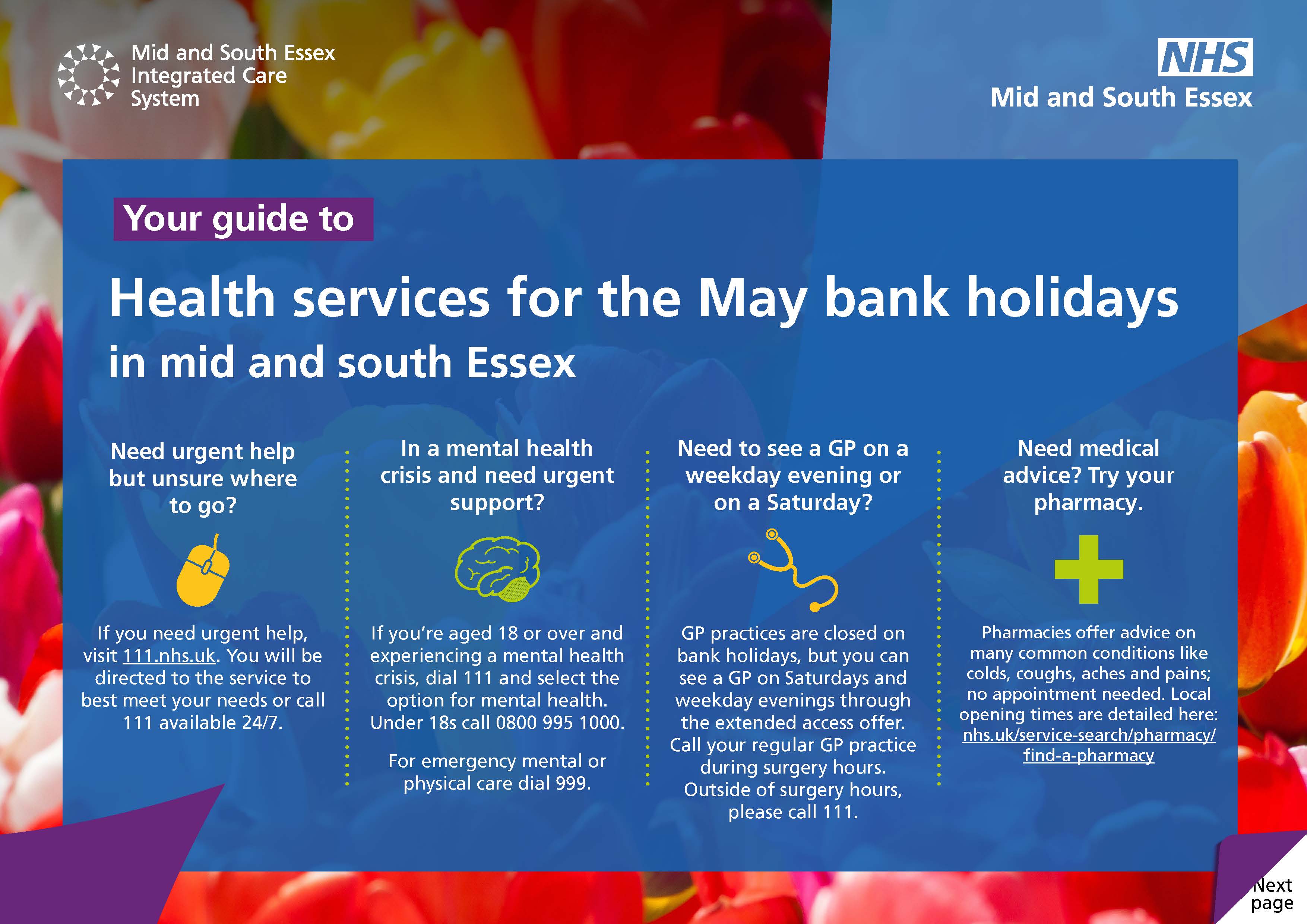 Mid and South Essex Integrated Care System

NHS
Mid and South Essex

Your guide to

Health services for the May bank holidays in mid and south Essex

Need urgent help but unsure where to go?

If you need urgent help, visit 111.nhs.uk. You will be directed to the service to best meet your needs or call 111 available 24/7.

In a mental health crisis and need urgent support?

If you're aged 18 or over and experiencing a mental health crisis, dial 111 and select the option for mental health. Under 18s call 0800 995 1000.

For emergency mental or physical care dial 999.

Need to see a GP on a weekday evening or on a Saturday?

GP practices are closed on bank holidays, but you can see a GP on Saturdays and weekday evenings through the extended access offer. Call your regular GP practice during surgery hours. Outside of surgery hours, please call 111.

Need medical advice? Try your pharmacy.

Pharmacies offer advice on many common conditions like colds, coughs, aches and pains; no appointment needed. Local opening times are detailed here: nhs.uk/service-search/pharmacy/find-a-pharmacy

Next page